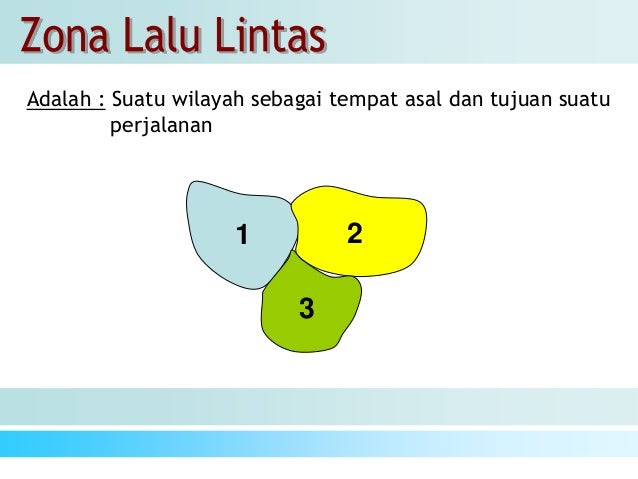 Zona Lalu Lintas

Adalah : Suatu wilayah sebagai tempat asal dan tujuan suatu perjalanan

1

2

3